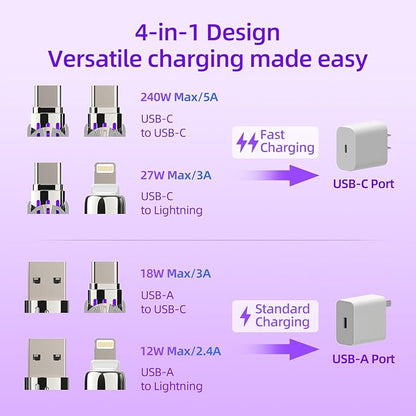 4-in-1 Design
Versatile charging made easy

240W Max/5A
USB-C to USB-C

27W Max/3A
USB-C to Lightning

Fast Charging

USB-C Port

18W Max/3A
USB-A to USB-C

12W Max/2.4A
USB-A to Lightning

Standard Charging

USB-A Port